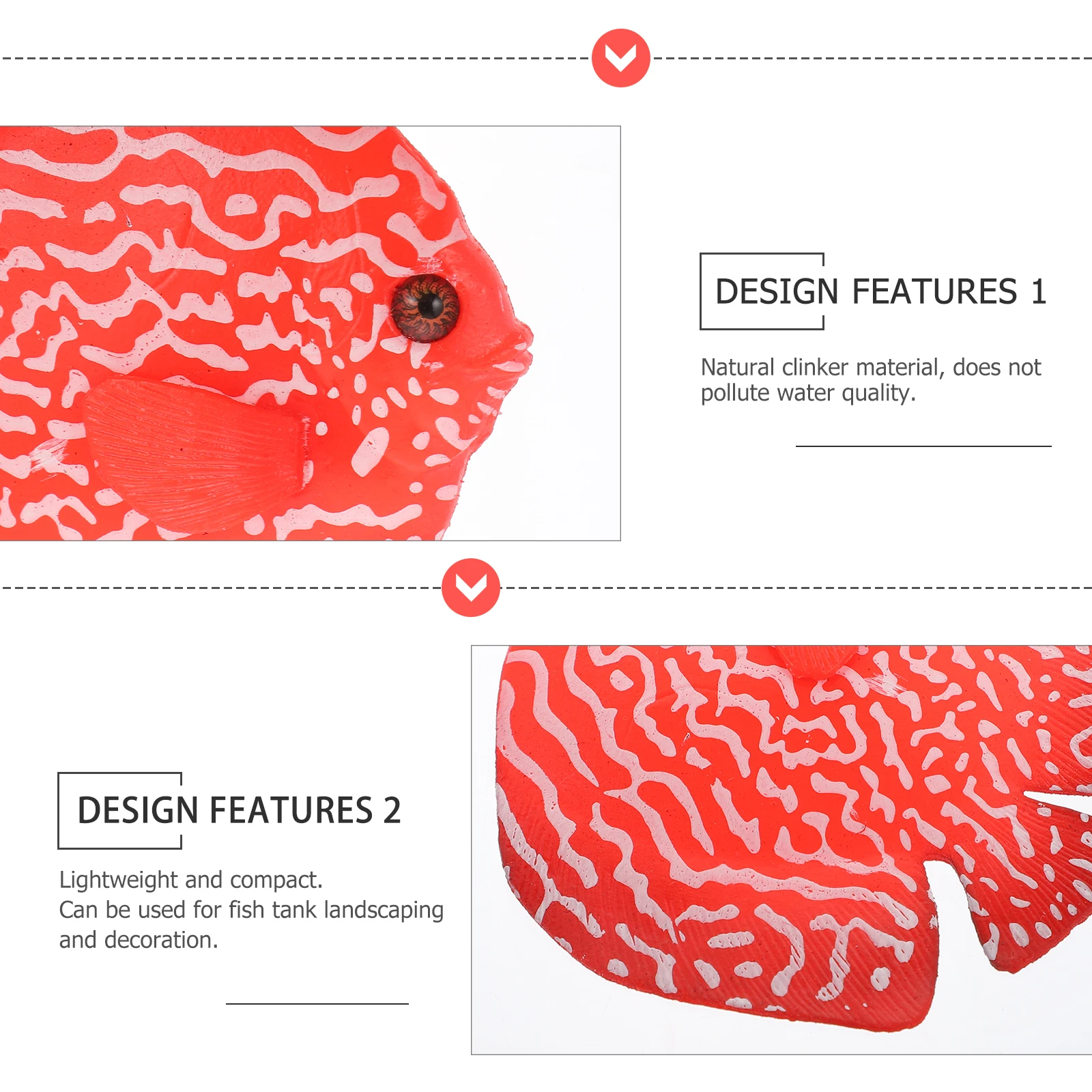 DESIGN FEATURES 1

Natural clinker material, does not pollute water quality.

DESIGN FEATURES 2

Lightweight and compact.
Can be used for fish tank landscaping and decoration.